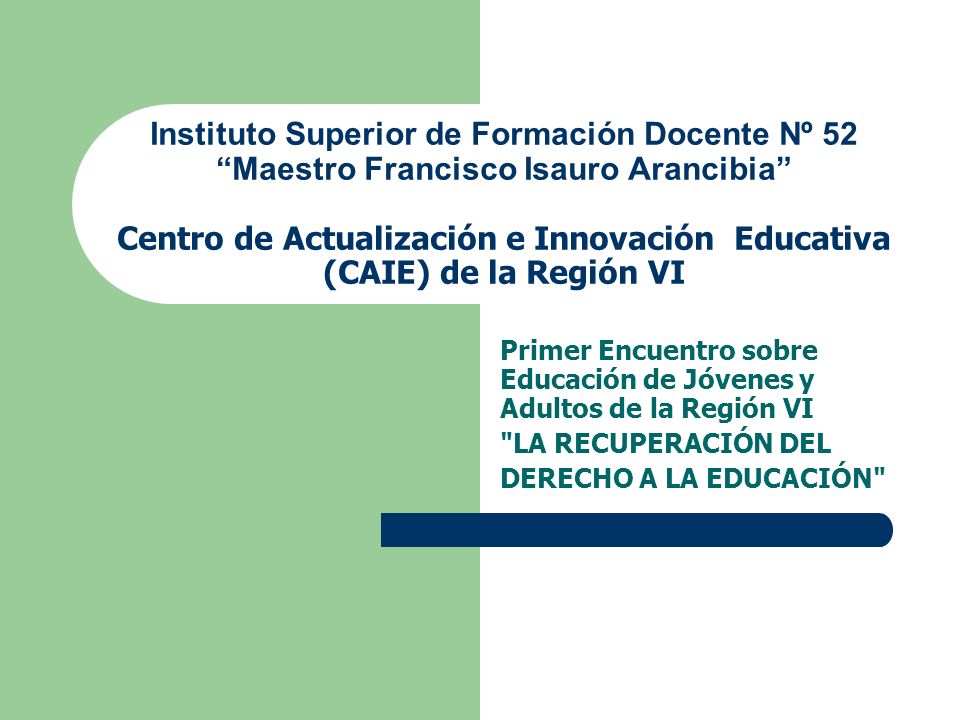 Instituto Superior de Formación Docente Nº 52
“Maestro Francisco Isauro Arancibia”

Centro de Actualización e Innovación Educativa (CAIE) de la Región VI

Primer Encuentro sobre Educación de Jóvenes y Adultos de la Región VI
"LA RECUPERACIÓN DEL DERECHO A LA EDUCACIÓN"